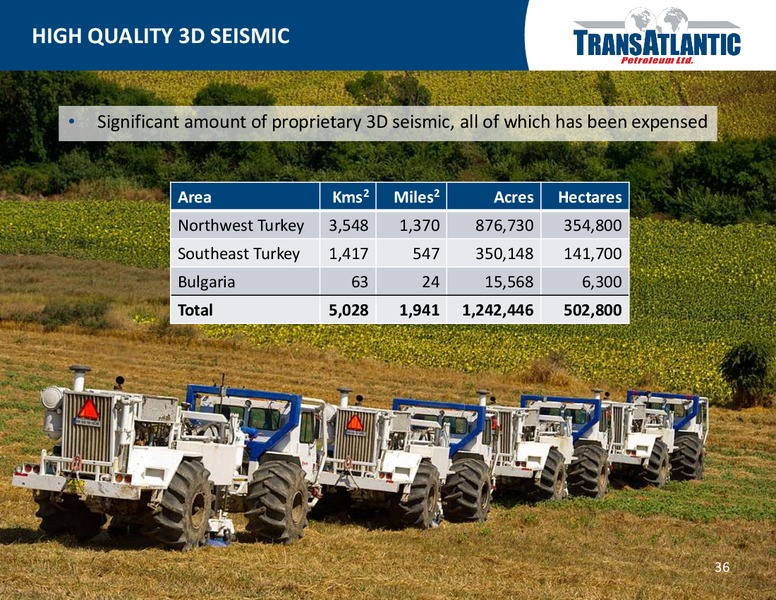 HIGH QUALITY 3D SEISMIC

TRANSATLANTIC Petroleum Ltd.

• Significant amount of proprietary 3D seismic, all of which has been expensed

| Area | Kms$^2$ | Miles$^2$ | Acres | Hectares |
|---|---|---|---|---|
| Northwest Turkey | 3,548 | 1,370 | 876,730 | 354,800 |
| Southeast Turkey | 1,417 | 547 | 350,148 | 141,700 |
| Bulgaria | 63 | 24 | 15,568 | 6,300 |
| **Total** | **5,028** | **1,941** | **1,242,446** | **502,800** |

36